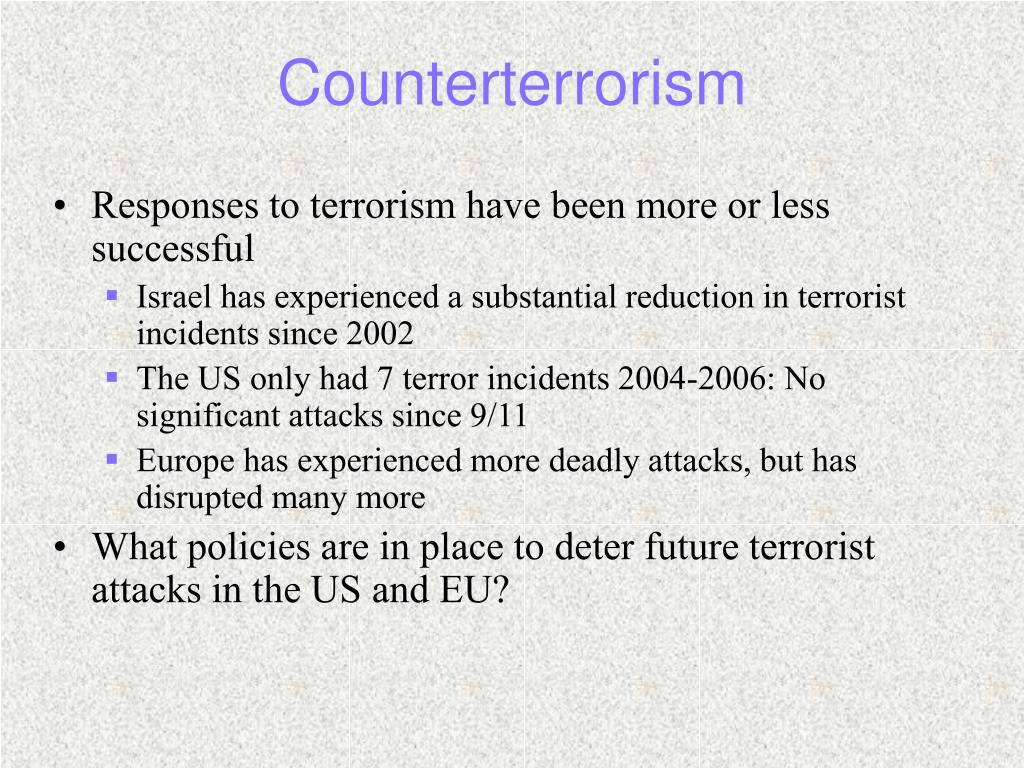 Counterterrorism

• Responses to terrorism have been more or less successful
  ▪ Israel has experienced a substantial reduction in terrorist incidents since 2002
  ▪ The US only had 7 terror incidents 2004-2006: No significant attacks since 9/11
  ▪ Europe has experienced more deadly attacks, but has disrupted many more
• What policies are in place to deter future terrorist attacks in the US and EU?